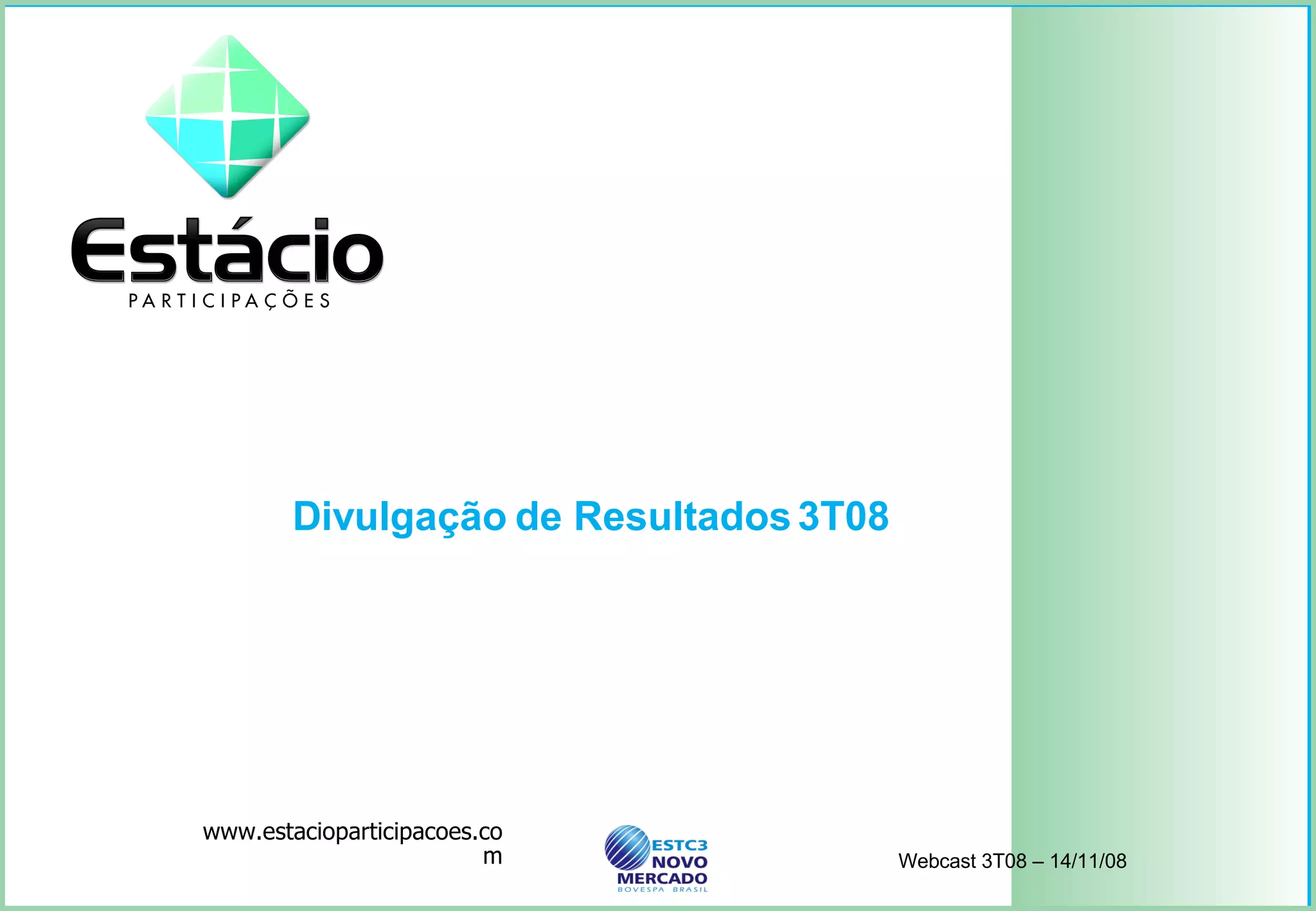 Estácio
PARTICIPAÇÕES

Divulgação de Resultados 3T08

www.estacioparticipacoes.com

ESTC3
NOVO
MERCADO
BOVESPA BRASIL

Webcast 3T08 – 14/11/08